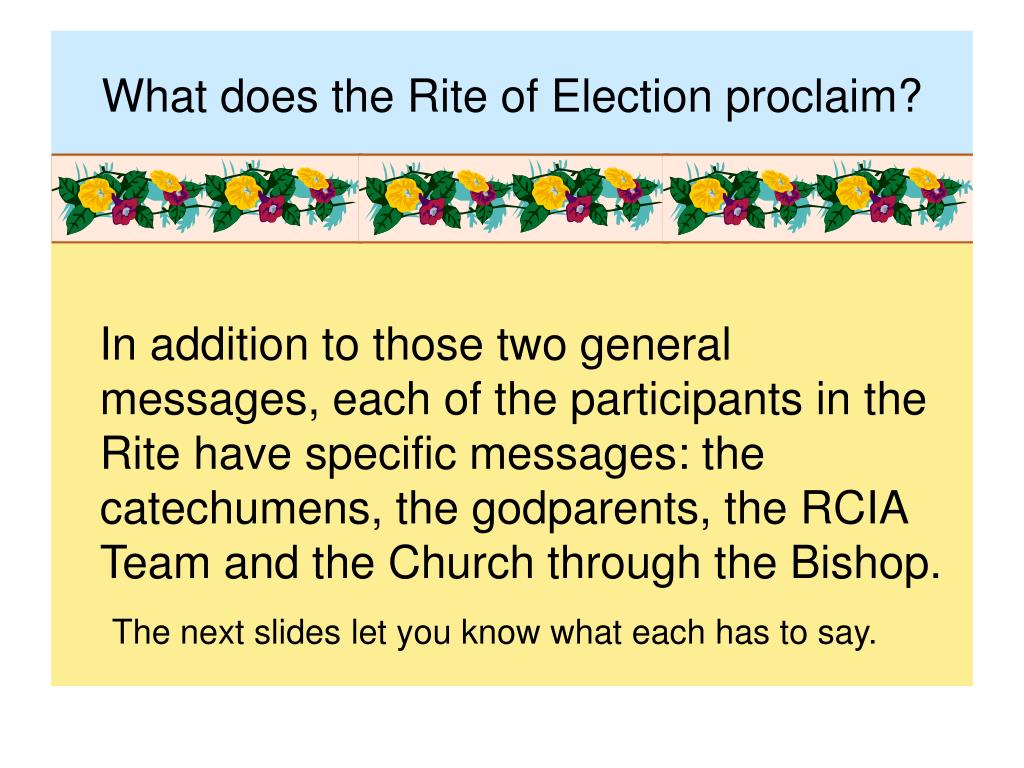 What does the Rite of Election proclaim?

In addition to those two general messages, each of the participants in the Rite have specific messages: the catechumens, the godparents, the RCIA Team and the Church through the Bishop.

The next slides let you know what each has to say.